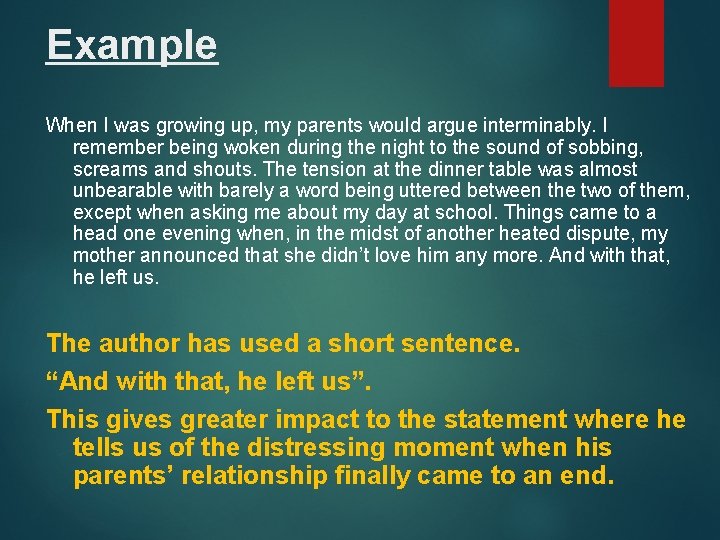 Example

When I was growing up, my parents would argue interminably. I remember being woken during the night to the sound of sobbing, screams and shouts. The tension at the dinner table was almost unbearable with barely a word being uttered between the two of them, except when asking me about my day at school. Things came to a head one evening when, in the midst of another heated dispute, my mother announced that she didn’t love him any more. And with that, he left us.

The author has used a short sentence.

“And with that, he left us”.

This gives greater impact to the statement where he tells us of the distressing moment when his parents’ relationship finally came to an end.